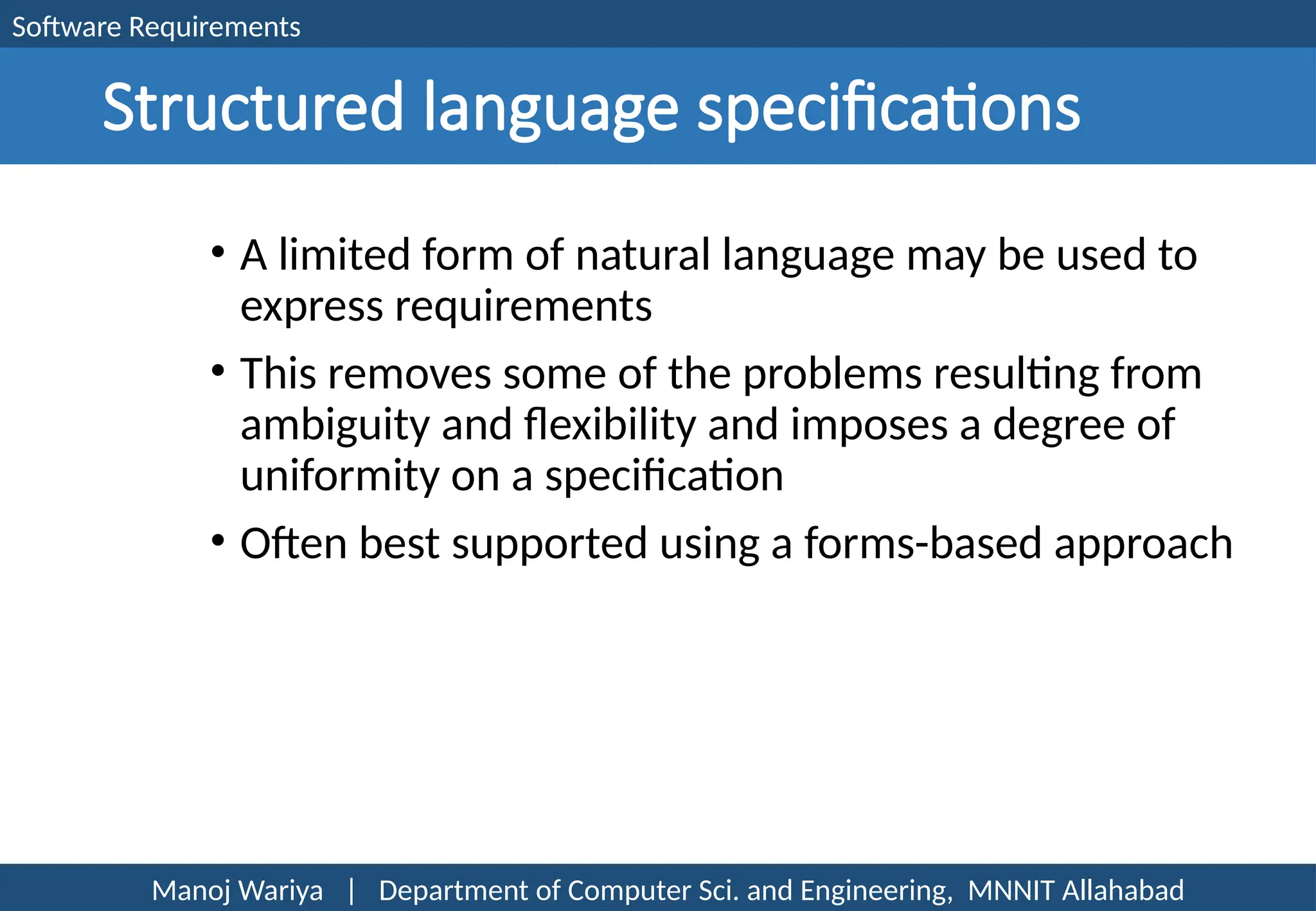 Software Requirements

Structured language specifications

• A limited form of natural language may be used to express requirements

• This removes some of the problems resulting from ambiguity and flexibility and imposes a degree of uniformity on a specification

• Often best supported using a forms-based approach

Manoj Wariya | Department of Computer Sci. and Engineering, MNNIT Allahabad